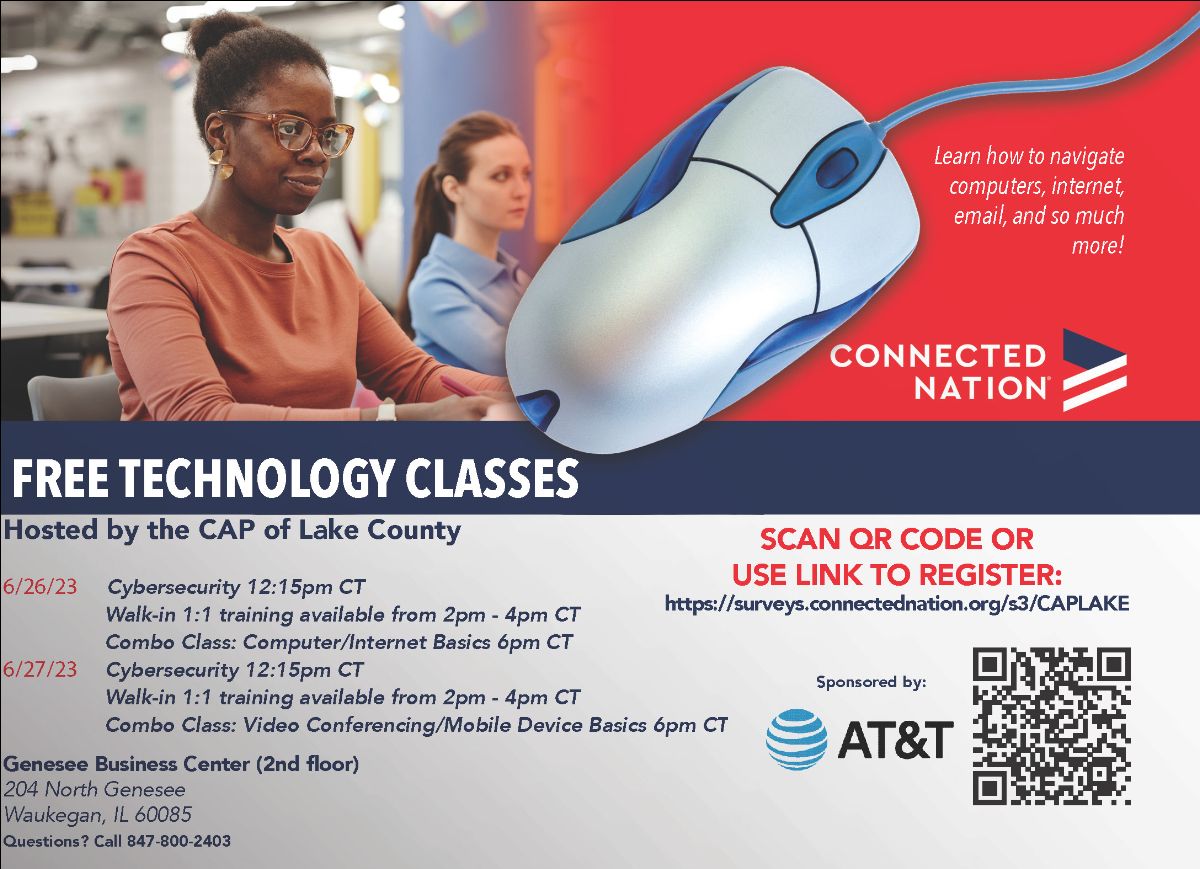 Learn how to navigate computers, internet, email, and so much more!

CONNECTED NATION

FREE TECHNOLOGY CLASSES

Hosted by the CAP of Lake County

6/26/23 Cybersecurity 12:15pm CT
Walk-in 1:1 training available from 2pm - 4pm CT
Combo Class: Computer/Internet Basics 6pm CT
6/27/23 Cybersecurity 12:15pm CT
Walk-in 1:1 training available from 2pm - 4pm CT
Combo Class: Video Conferencing/Mobile Device Basics 6pm CT

Genesee Business Center (2nd floor)
204 North Genesee
Waukegan, IL 60085
Questions? Call 847-800-2403

SCAN QR CODE OR USE LINK TO REGISTER:
https://surveys.connectednation.org/s3/CAPLAKE

Sponsored by:
AT&T